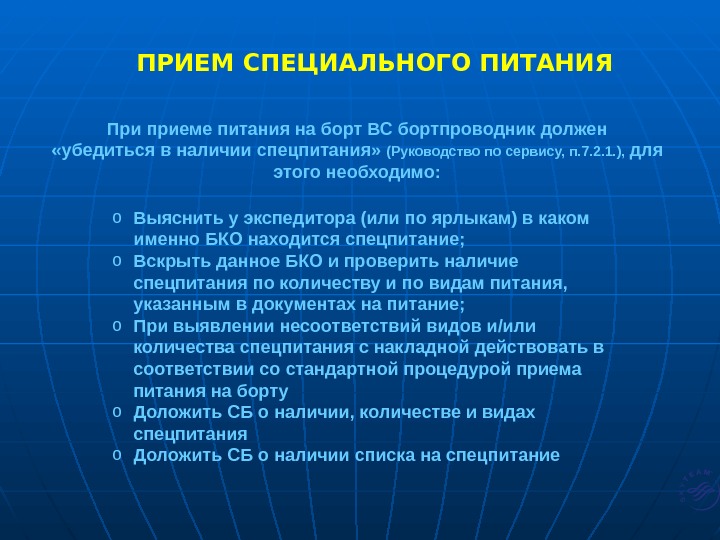 ПРИЕМ СПЕЦИАЛЬНОГО ПИТАНИЯ

При приеме питания на борт ВС бортпроводник должен «убедиться в наличии спецпитания» (Руководство по сервису, п.7.2.1.), для этого необходимо:

o Выяснить у экспедитора (или по ярлыкам) в каком именно БКО находится спецпитание;
o Вскрыть данное БКО и проверить наличие спецпитания по количеству и по видам питания, указанным в документах на питание;
o При выявлении несоответствий видов и/или количества спецпитания с накладной действовать в соответствии со стандартной процедурой приема питания на борту
o Доложить СБ о наличии, количестве и видах спецпитания
o Доложить СБ о наличии списка на спецпитание

SKYTEAM